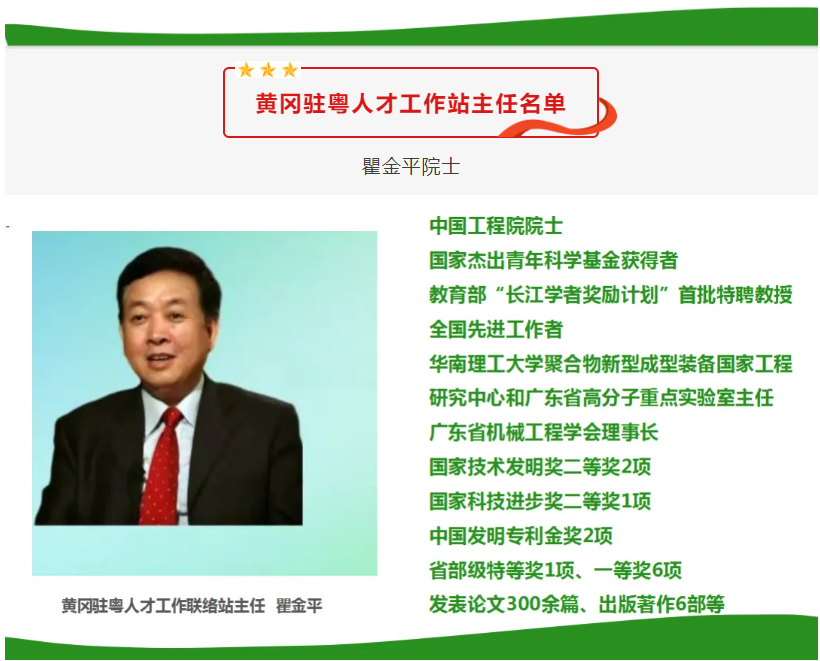 黄冈驻粤人才工作站主任名单

瞿金平院士

黄冈驻粤人才工作联络站主任 瞿金平

中国工程院院士
国家杰出青年科学基金获得者
教育部“长江学者奖励计划”首批特聘教授
全国先进工作者
华南理工大学聚合物新型成型装备国家工程研究中心和广东省高分子重点实验室主任
广东省机械工程学会理事长
国家技术发明奖二等奖2项
国家科技进步奖二等奖1项
中国发明专利金奖2项
省部级特等奖1项、一等奖6项
发表论文300余篇、出版著作6部等